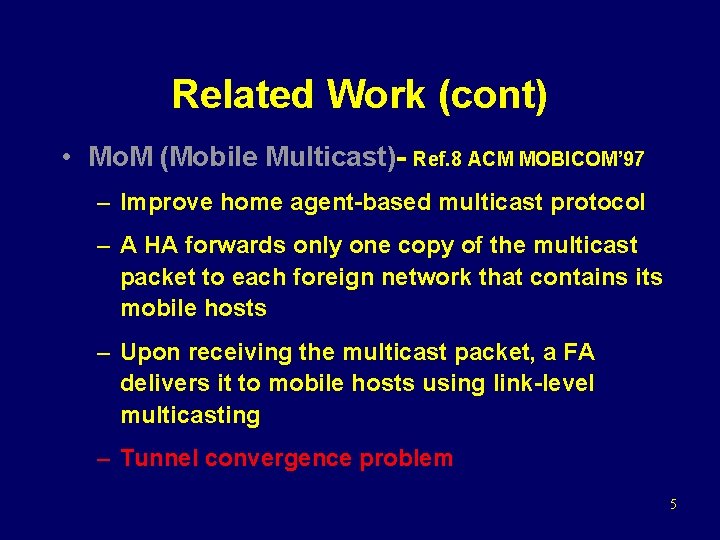 Related Work (cont)

• MoM (Mobile Multicast)- Ref.8 ACM MOBICOM'97

– Improve home agent-based multicast protocol

– A HA forwards only one copy of the multicast packet to each foreign network that contains its mobile hosts

– Upon receiving the multicast packet, a FA delivers it to mobile hosts using link-level multicasting

– Tunnel convergence problem

5